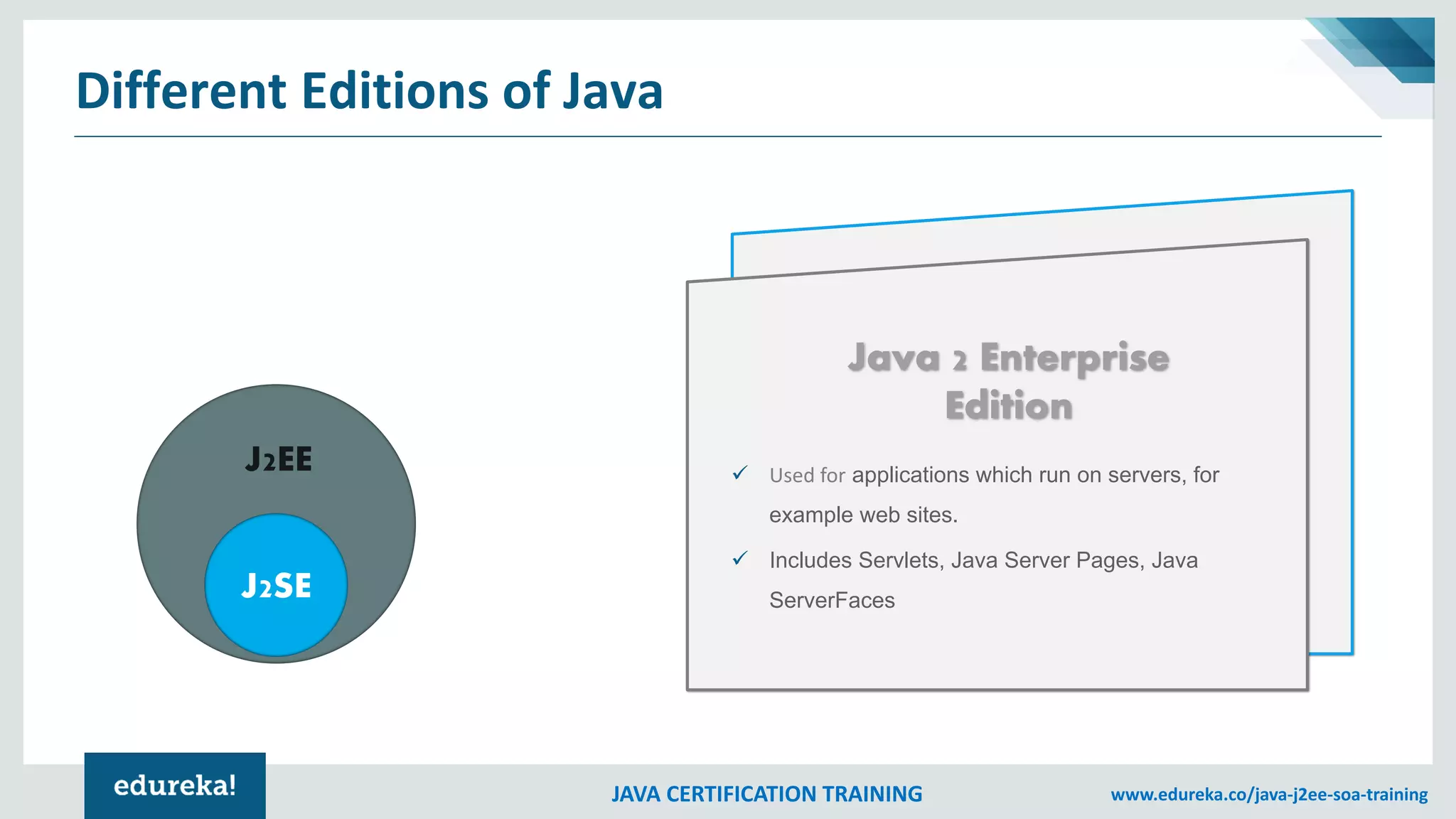 Different Editions of Java

J2EE

J2SE

Java 2 Enterprise Edition

✓ Used for applications which run on servers, for example web sites.

✓ Includes Servlets, Java Server Pages, Java ServerFaces

edureka!

JAVA CERTIFICATION TRAINING

www.edureka.co/java-j2ee-soa-training